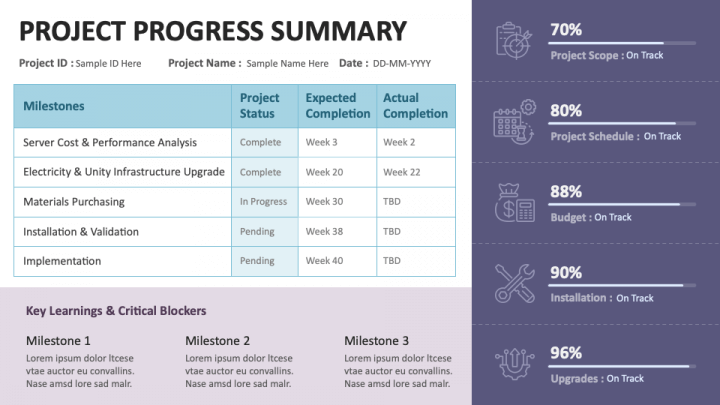 PROJECT PROGRESS SUMMARY

Project ID : Sample ID Here Project Name : Sample Name Here Date : DD-MM-YYYY

| Milestones | Project Status | Expected Completion | Actual Completion |
|---|---|---|---|
| Server Cost & Performance Analysis | Complete | Week 3 | Week 2 |
| Electricity & Unity Infrastructure Upgrade | Complete | Week 20 | Week 22 |
| Materials Purchasing | In Progress | Week 30 | TBD |
| Installation & Validation | Pending | Week 38 | TBD |
| Implementation | Pending | Week 40 | TBD |

Key Learnings & Critical Blockers

Milestone 1
Lorem ipsum dolor ltcese vtae auctor eu convallins. Nase amsd lore sad malr.

Milestone 2
Lorem ipsum dolor ltcese vtae auctor eu convallins. Nase amsd lore sad malr.

Milestone 3
Lorem ipsum dolor ltcese vtae auctor eu convallins. Nase amsd lore sad malr.

70%
Project Scope : On Track

80%
Project Schedule : On Track

88%
Budget : On Track

90%
Installation : On Track

96%
Upgrades : On Track